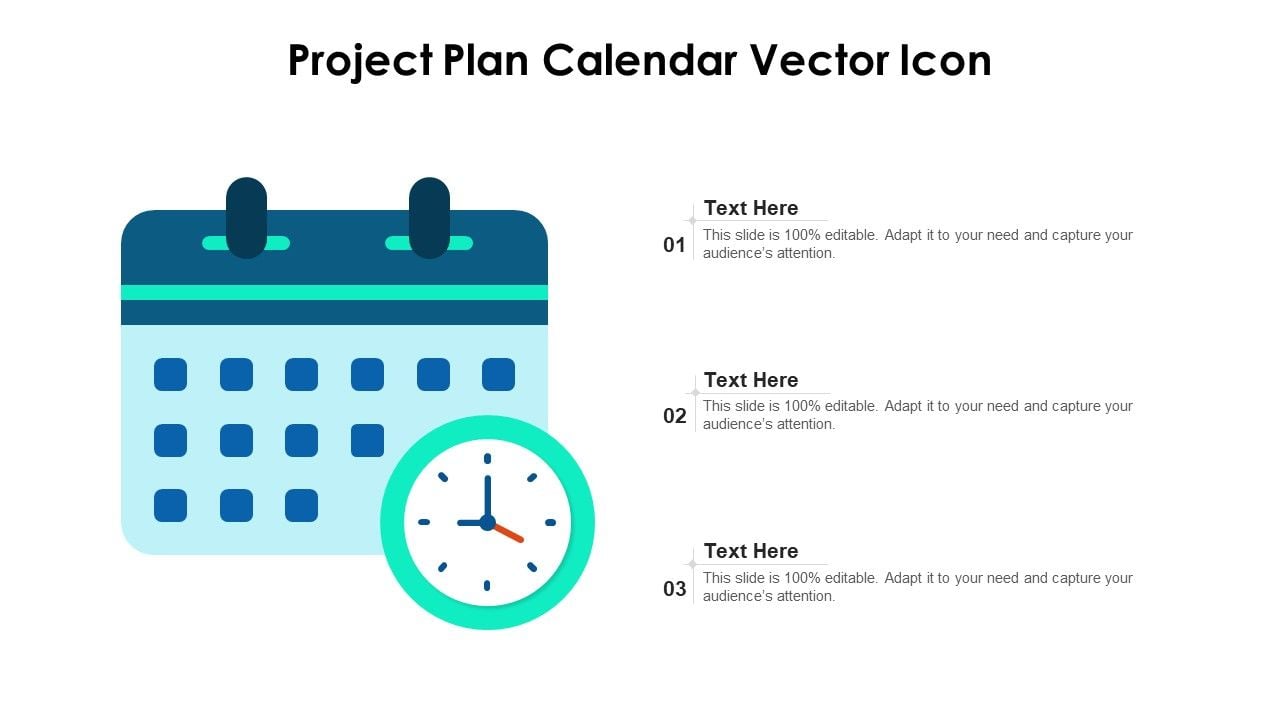 Project Plan Calendar Vector Icon

01
Text Here
This slide is 100% editable. Adapt it to your need and capture your audience's attention.

02
Text Here
This slide is 100% editable. Adapt it to your need and capture your audience's attention.

03
Text Here
This slide is 100% editable. Adapt it to your need and capture your audience's attention.